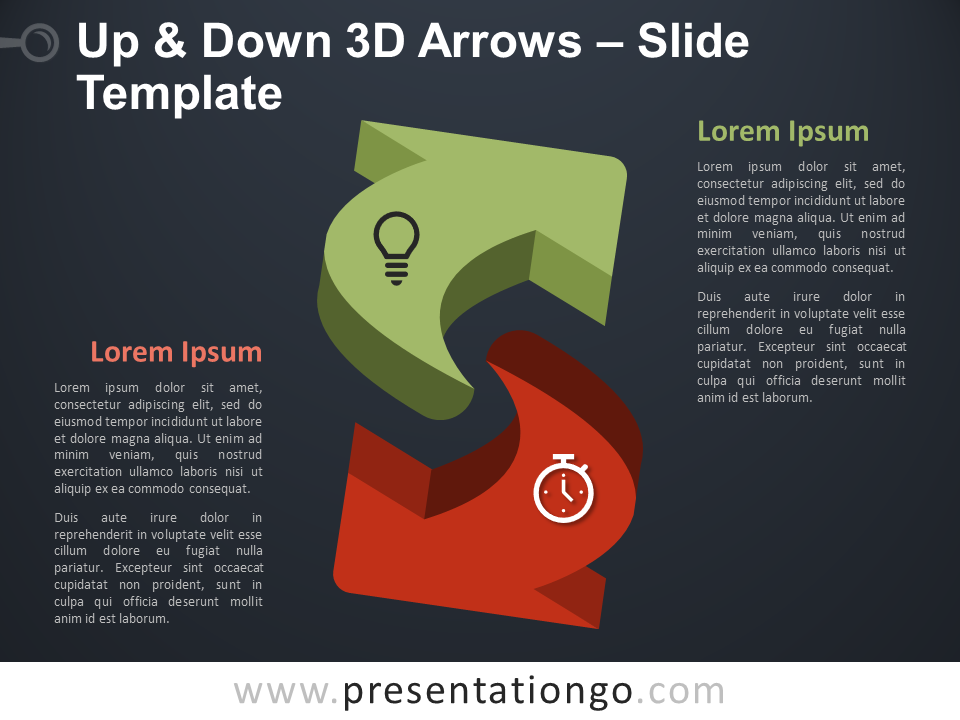 Up & Down 3D Arrows – Slide Template

Lorem Ipsum

Lorem ipsum dolor sit amet, consectetur adipiscing elit, sed do eiusmod tempor incididunt ut labore et dolore magna aliqua. Ut enim ad minim veniam, quis nostrud exercitation ullamco laboris nisi ut aliquip ex ea commodo consequat.

Duis aute irure dolor in reprehenderit in voluptate velit esse cillum dolore eu fugiat nulla pariatur. Excepteur sint occaecat cupidatat non proident, sunt in culpa qui officia deserunt mollit anim id est laborum.

Lorem Ipsum

Lorem ipsum dolor sit amet, consectetur adipiscing elit, sed do eiusmod tempor incididunt ut labore et dolore magna aliqua. Ut enim ad minim veniam, quis nostrud exercitation ullamco laboris nisi ut aliquip ex ea commodo consequat.

Duis aute irure dolor in reprehenderit in voluptate velit esse cillum dolore eu fugiat nulla pariatur. Excepteur sint occaecat cupidatat non proident, sunt in culpa qui officia deserunt mollit anim id est laborum.

www.presentationgo.com